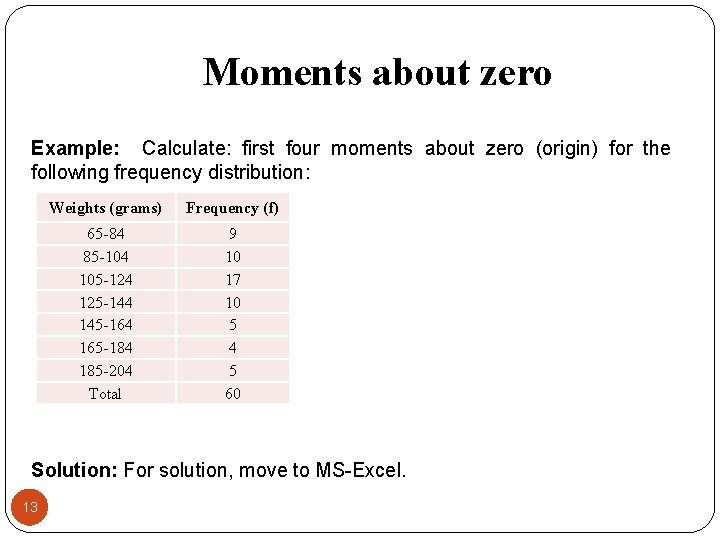 Moments about zero

Example: Calculate: first four moments about zero (origin) for the following frequency distribution:

| Weights (grams) | Frequency (f) |
|---|---|
| 65-84 | 9 |
| 85-104 | 10 |
| 105-124 | 17 |
| 125-144 | 10 |
| 145-164 | 5 |
| 165-184 | 4 |
| 185-204 | 5 |
| Total | 60 |

Solution: For solution, move to MS-Excel.

13